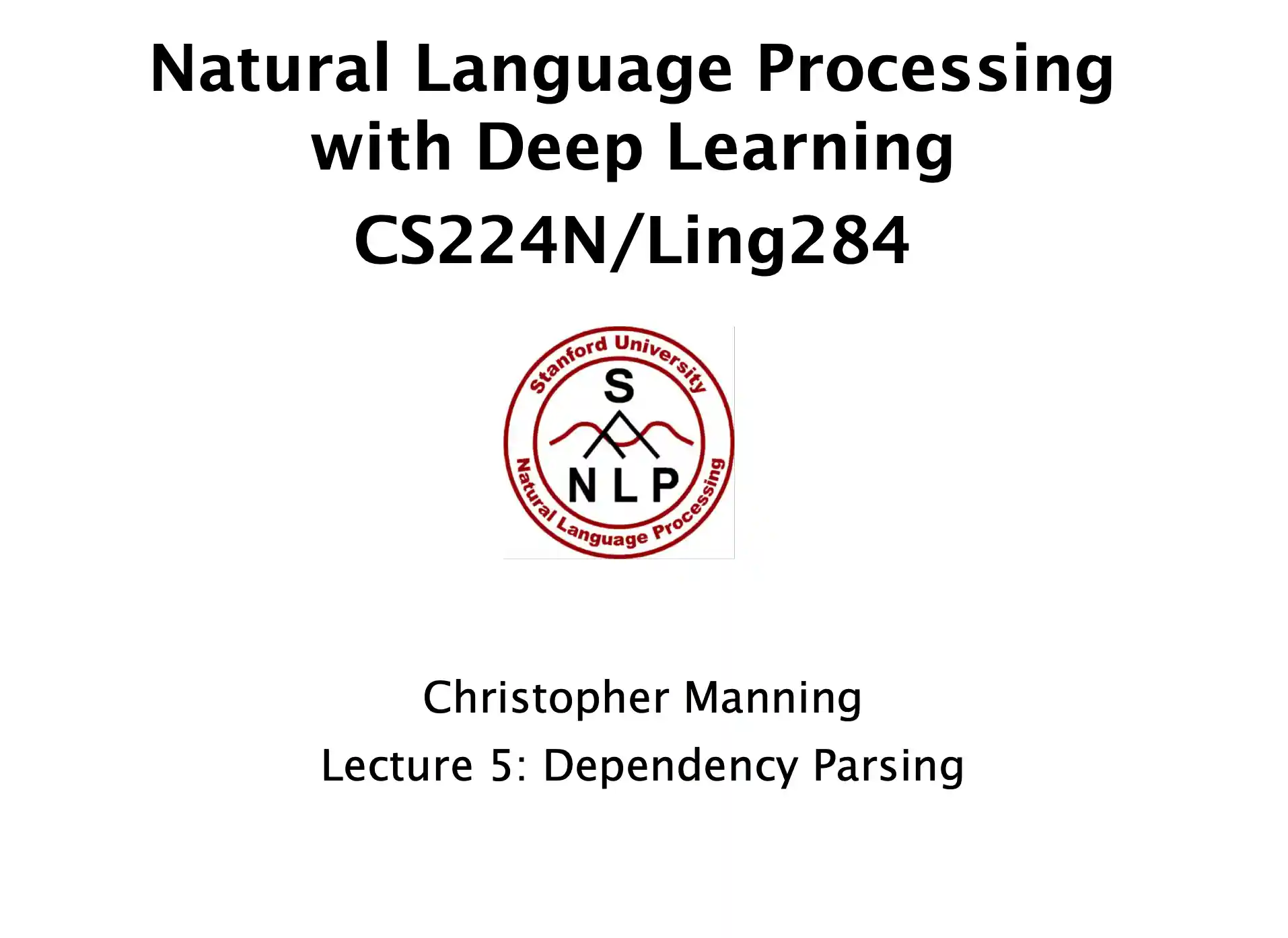 Natural Language Processing with Deep Learning

CS224N/Ling284

Stanford University
S
NLP
Natural Language Processing

Christopher Manning

Lecture 5: Dependency Parsing